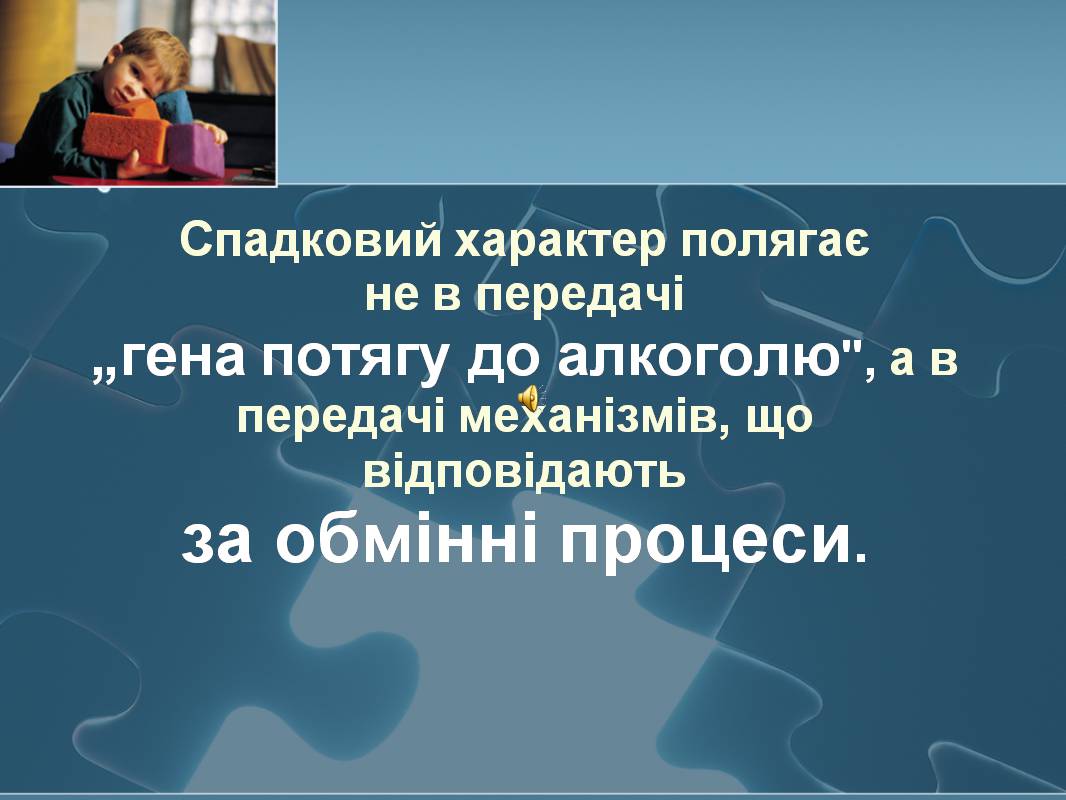 Спадковий характер полягає не в передачі „гена потягу до алкоголю", а в передачі механізмів, що відповідають за обмінні процеси.